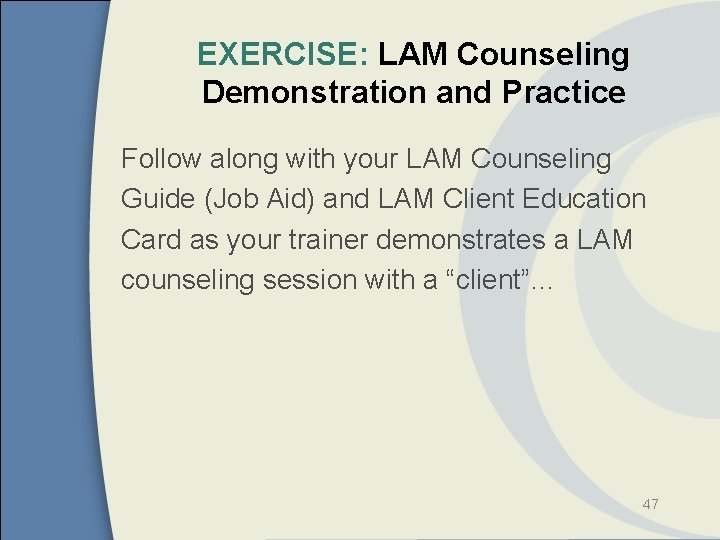 EXERCISE: LAM Counseling Demonstration and Practice

Follow along with your LAM Counseling Guide (Job Aid) and LAM Client Education Card as your trainer demonstrates a LAM counseling session with a “client”…

47